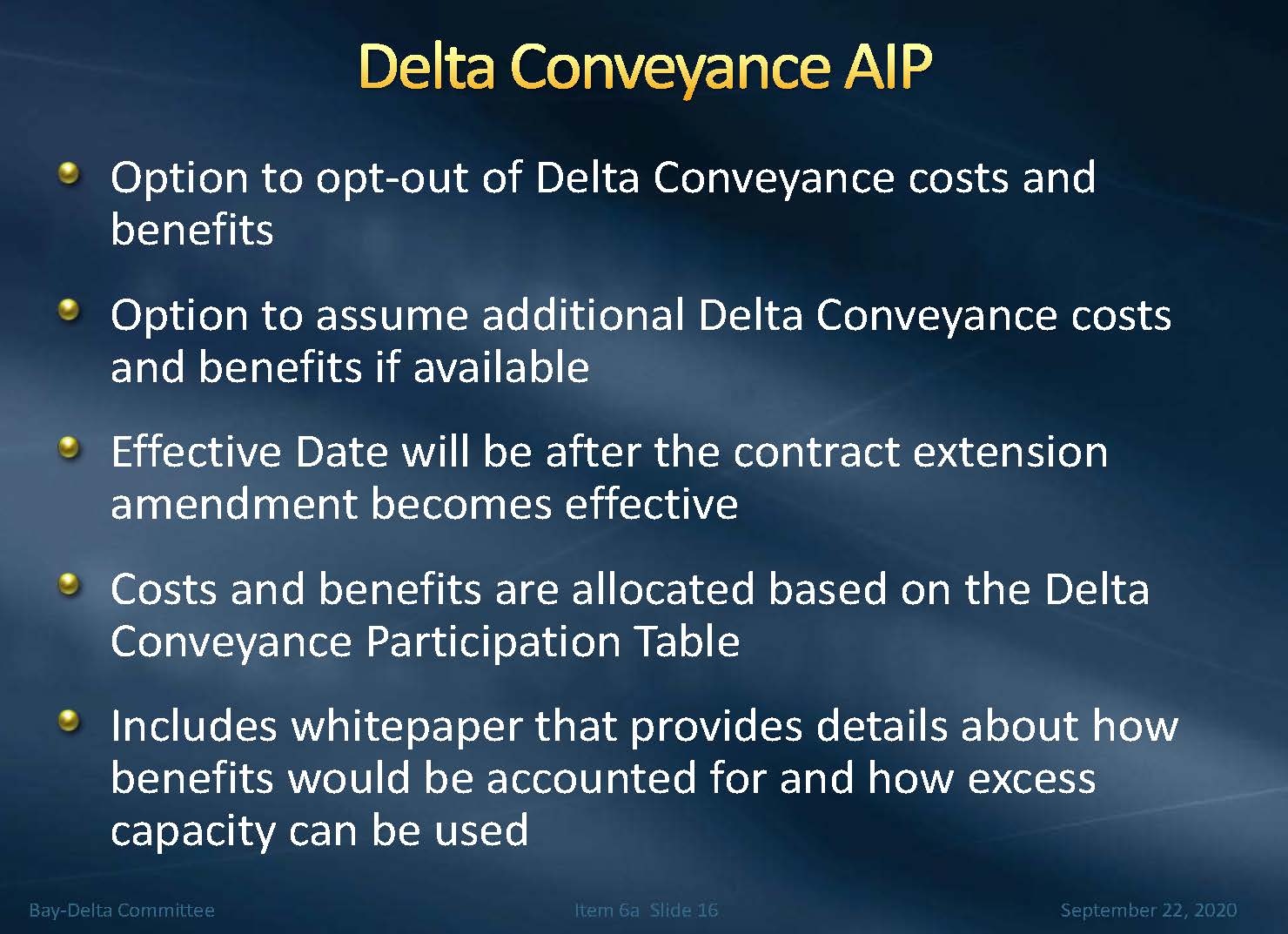 Delta Conveyance AIP

Option to opt-out of Delta Conveyance costs and benefits

Option to assume additional Delta Conveyance costs and benefits if available

Effective Date will be after the contract extension amendment becomes effective

Costs and benefits are allocated based on the Delta Conveyance Participation Table

Includes whitepaper that provides details about how benefits would be accounted for and how excess capacity can be used

Bay-Delta Committee

Item 6a Slide 16

September 22, 2020